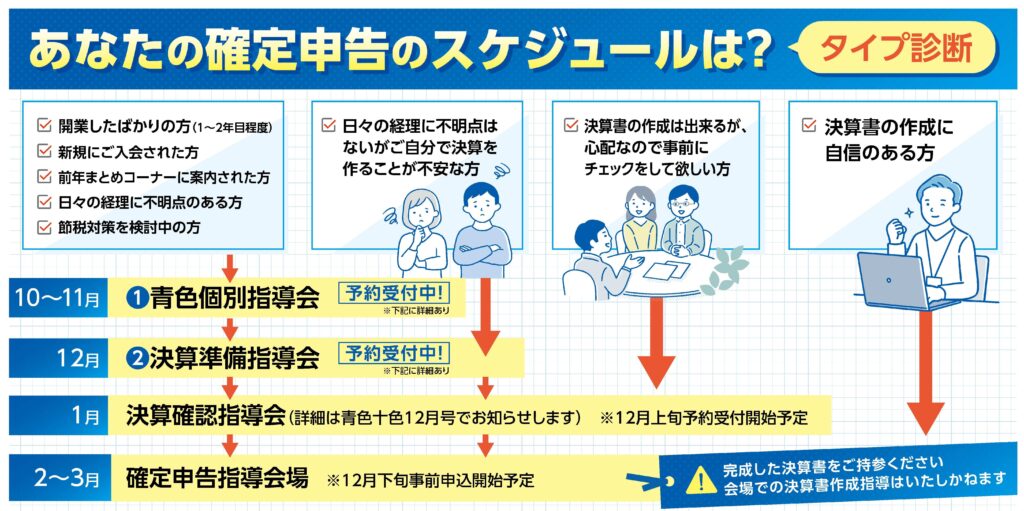 あなたの確定申告のスケジュールは?

タイプ診断

開業したばかりの方(1~2年目程度)
新規にご入会された方
前年まとめコーナーに案内された方
日々の経理に不明点のある方
節税対策を検討中の方

日々の経理に不明点はないがご自分で決算を作ることが不安な方

決算書の作成は出来るが、心配なので事前にチェックをして欲しい方

決算書の作成に自信のある方

10~11月 ❶青色個別指導会 予約受付中! ※下記に詳細あり

12月 ❷決算準備指導会 予約受付中! ※下記に詳細あり

1月 決算確認指導会(詳細は青色十色12月号でお知らせします) ※12月上旬予約受付開始予定

2~3月 確定申告指導会場 ※12月下旬事前申込開始予定

完成した決算書をご持参ください
会場での決算書作成指導はいたしかねます